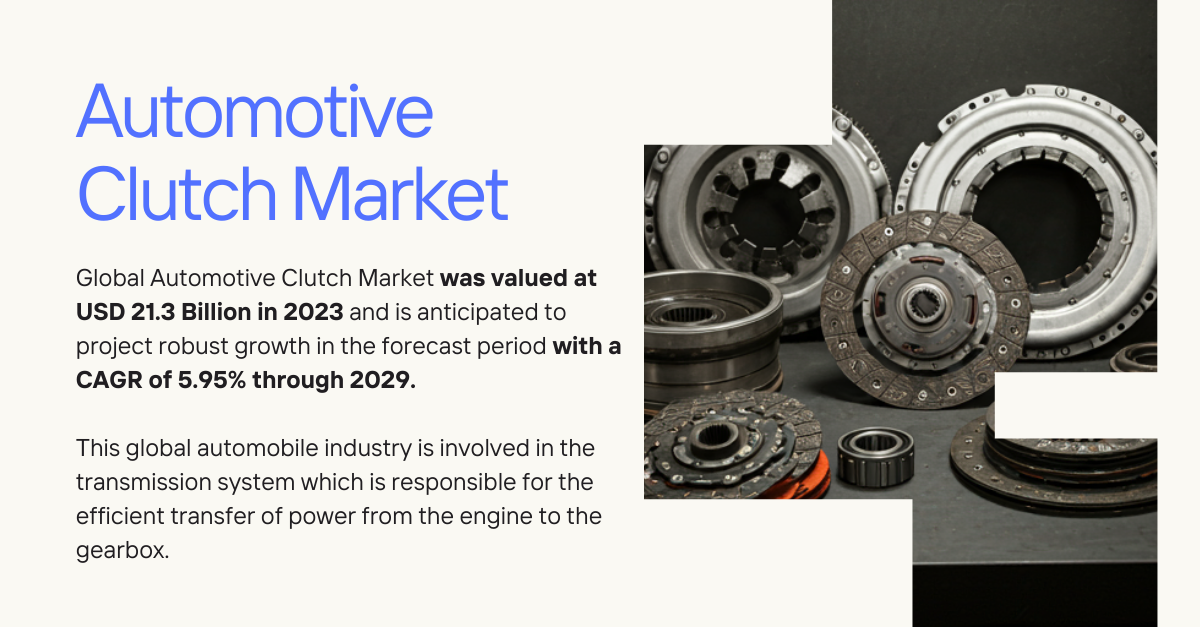 Automotive Clutch Market

Global Automotive Clutch Market was valued at USD 21.3 Billion in 2023 and is anticipated to project robust growth in the forecast period with a CAGR of 5.95% through 2029.

This global automobile industry is involved in the transmission system which is responsible for the efficient transfer of power from the engine to the gearbox.